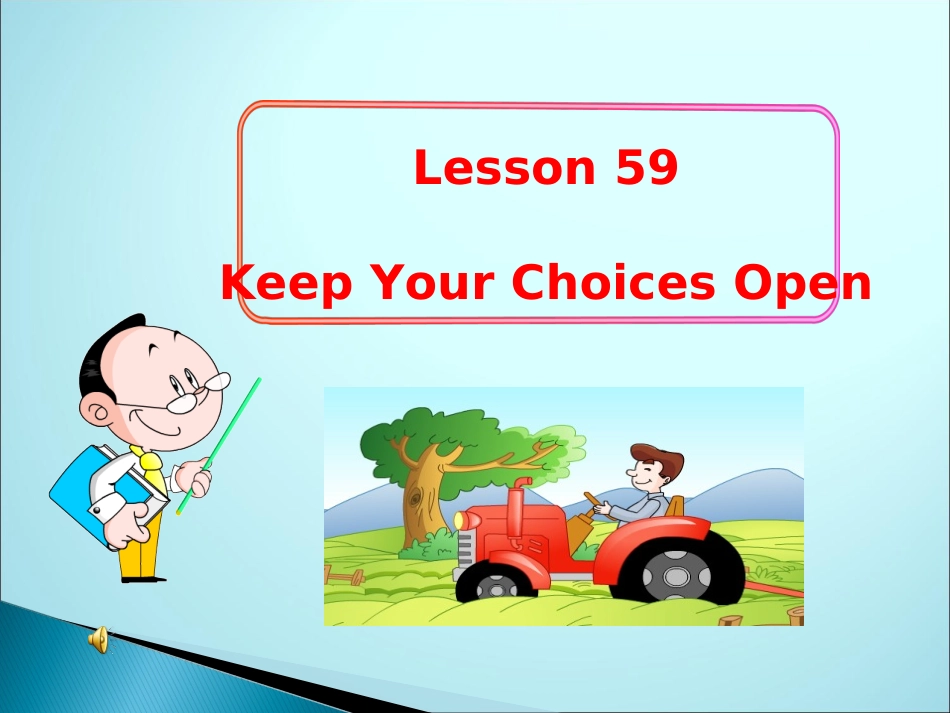 Lesson 59

Keep Your Choices Open